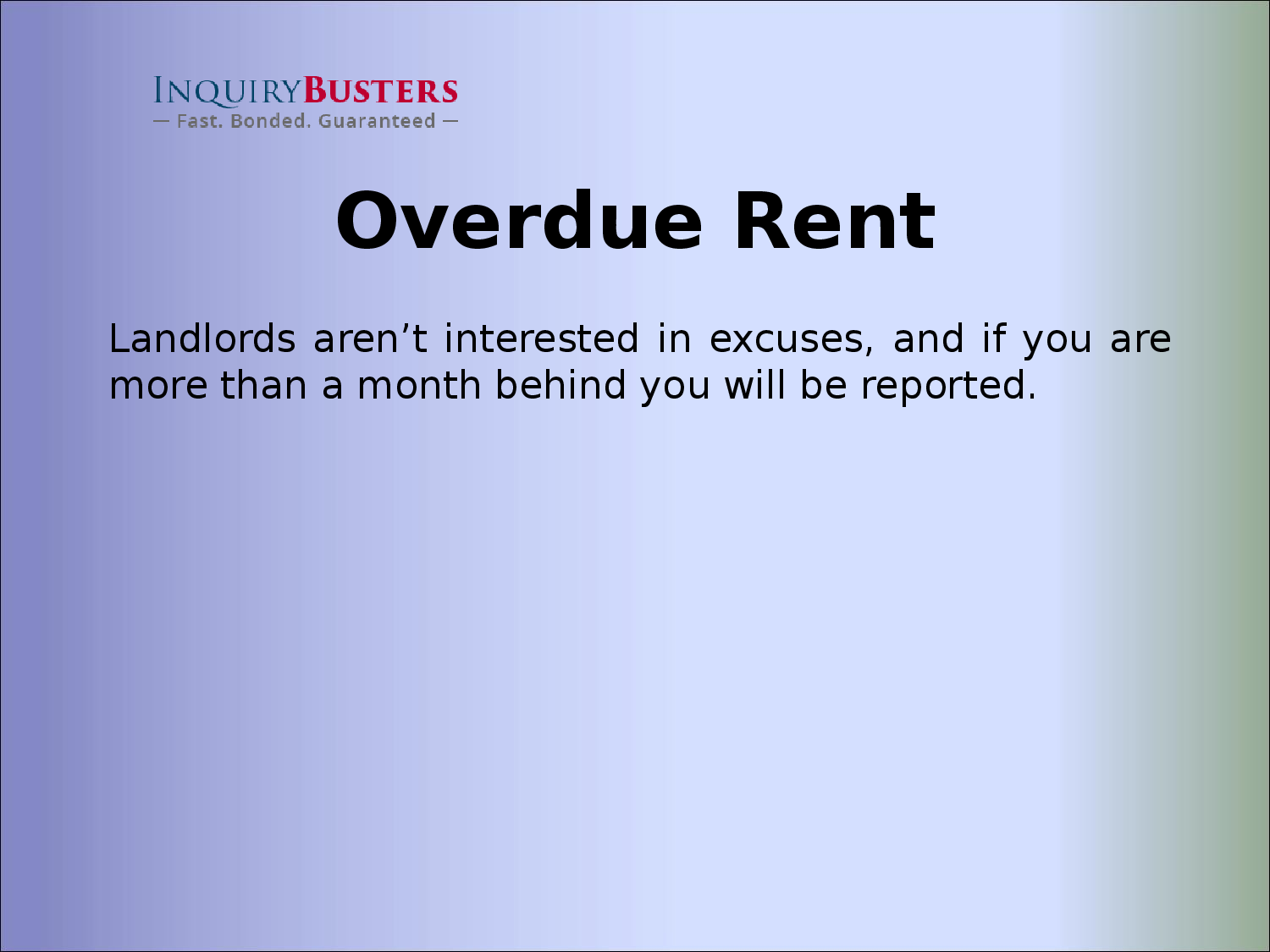 INQUIRYBUSTERS
— Fast. Bonded. Guaranteed —

Overdue Rent

Landlords aren’t interested in excuses, and if you are more than a month behind you will be reported.